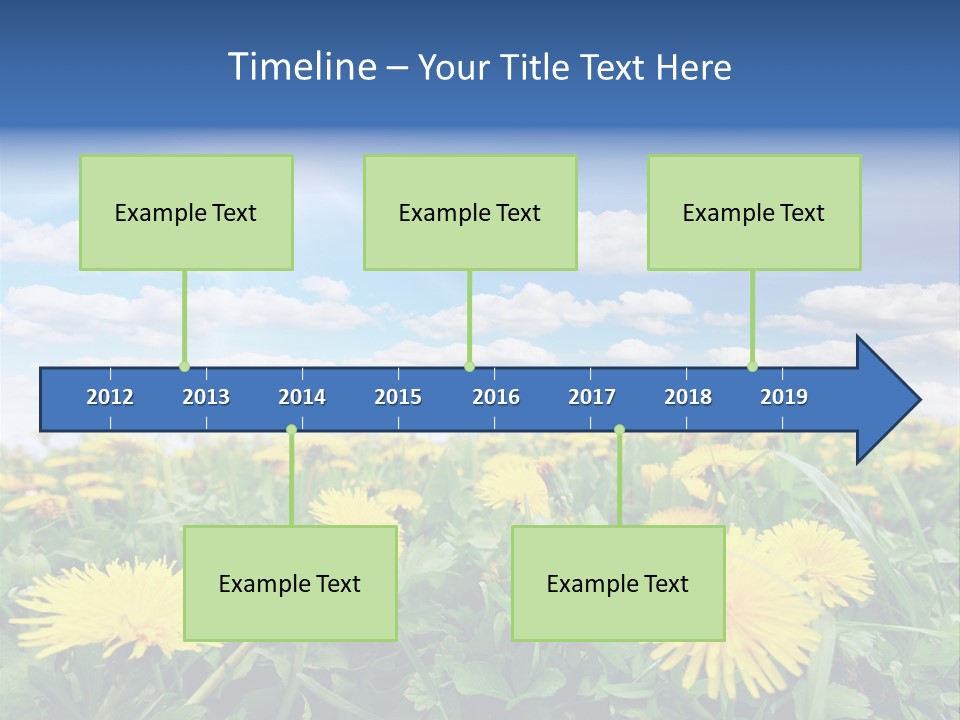 Timeline – Your Title Text Here

Example Text

Example Text

Example Text

2012 2013 2014 2015 2016 2017 2018 2019

Example Text

Example Text